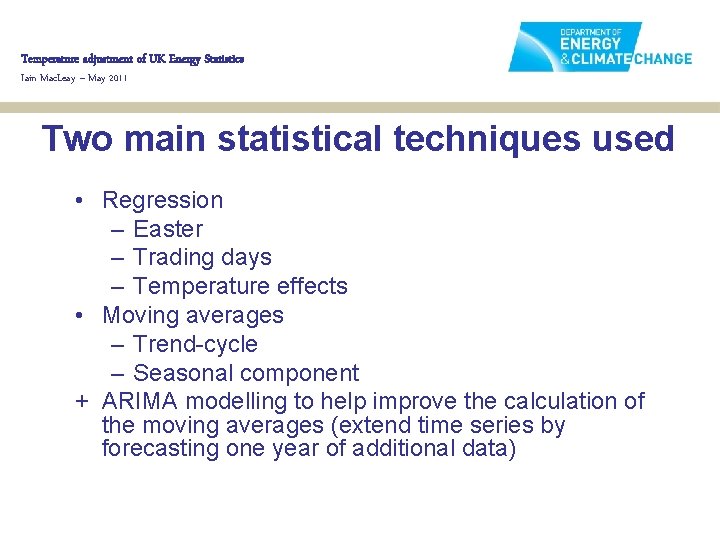 Temperature adjustment of UK Energy Statistics
Iain MacLeay – May 2011

DEPARTMENT OF
ENERGY
& CLIMATE CHANGE

Two main statistical techniques used

• Regression
– Easter
– Trading days
– Temperature effects
• Moving averages
– Trend-cycle
– Seasonal component
+ ARIMA modelling to help improve the calculation of the moving averages (extend time series by forecasting one year of additional data)